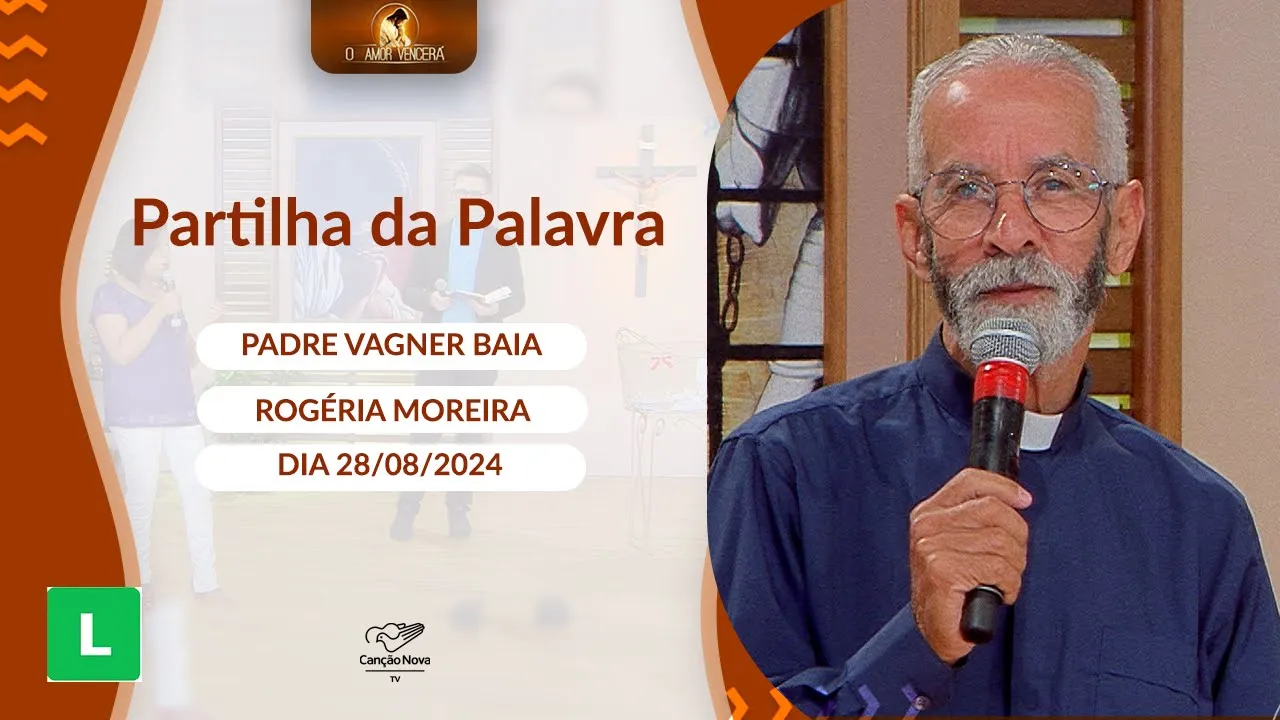 O AMOR VENCERÁ

Partilha da Palavra

PADRE VAGNER BAIA

ROGÉRIA MOREIRA

DIA 28/08/2024

L

Canção Nova
TV